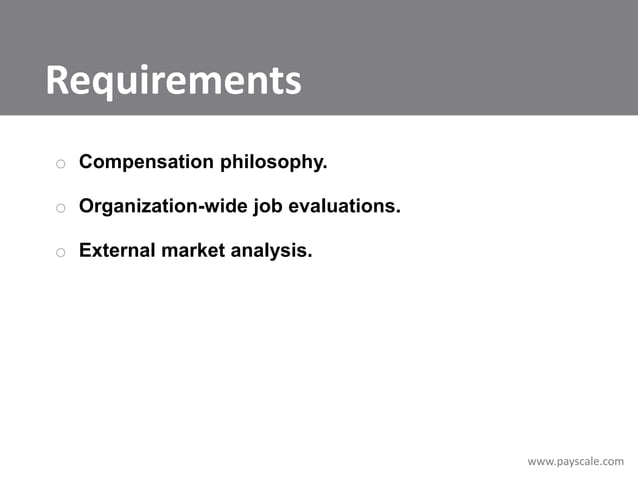 Requirements

○ Compensation philosophy.

○ Organization-wide job evaluations.

○ External market analysis.

www.payscale.com